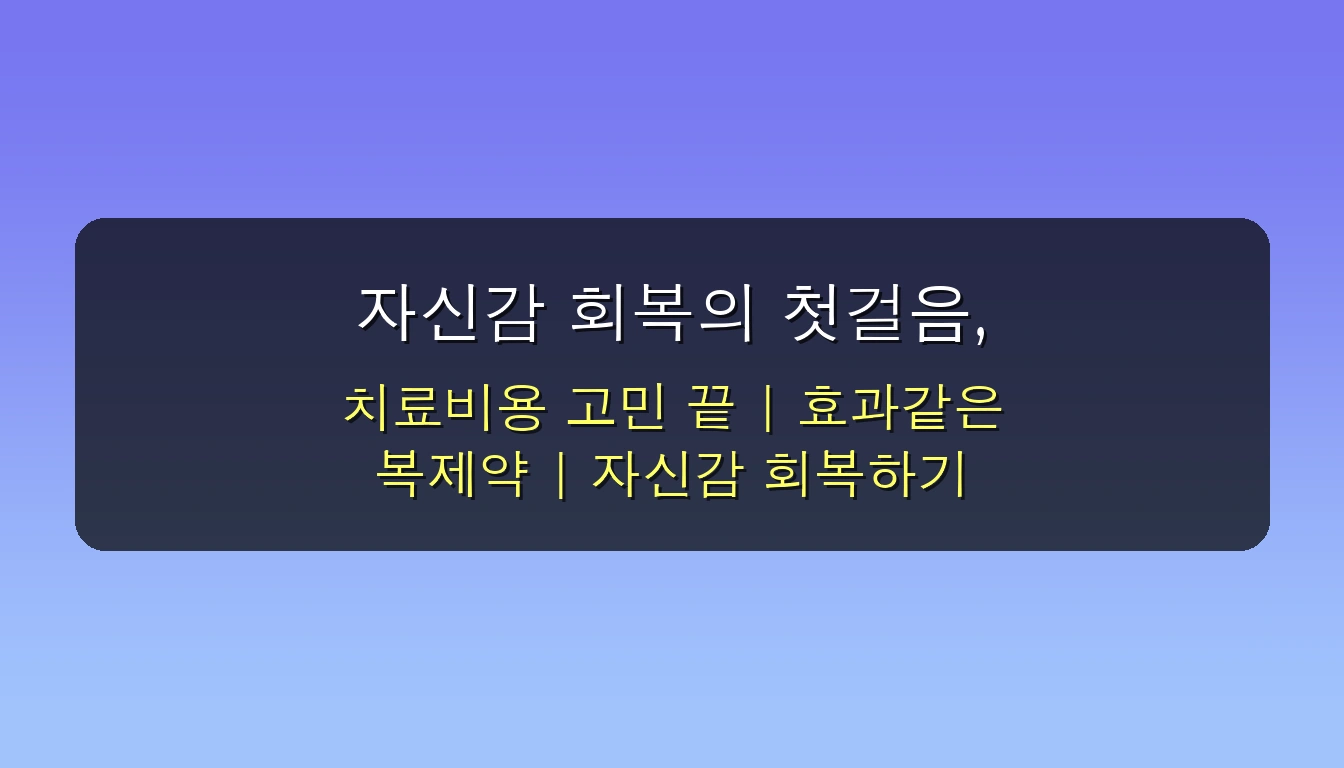 자신감 회복의 첫걸음,

치료비용 고민 끝 | 효과같은 복제약 | 자신감 회복하기